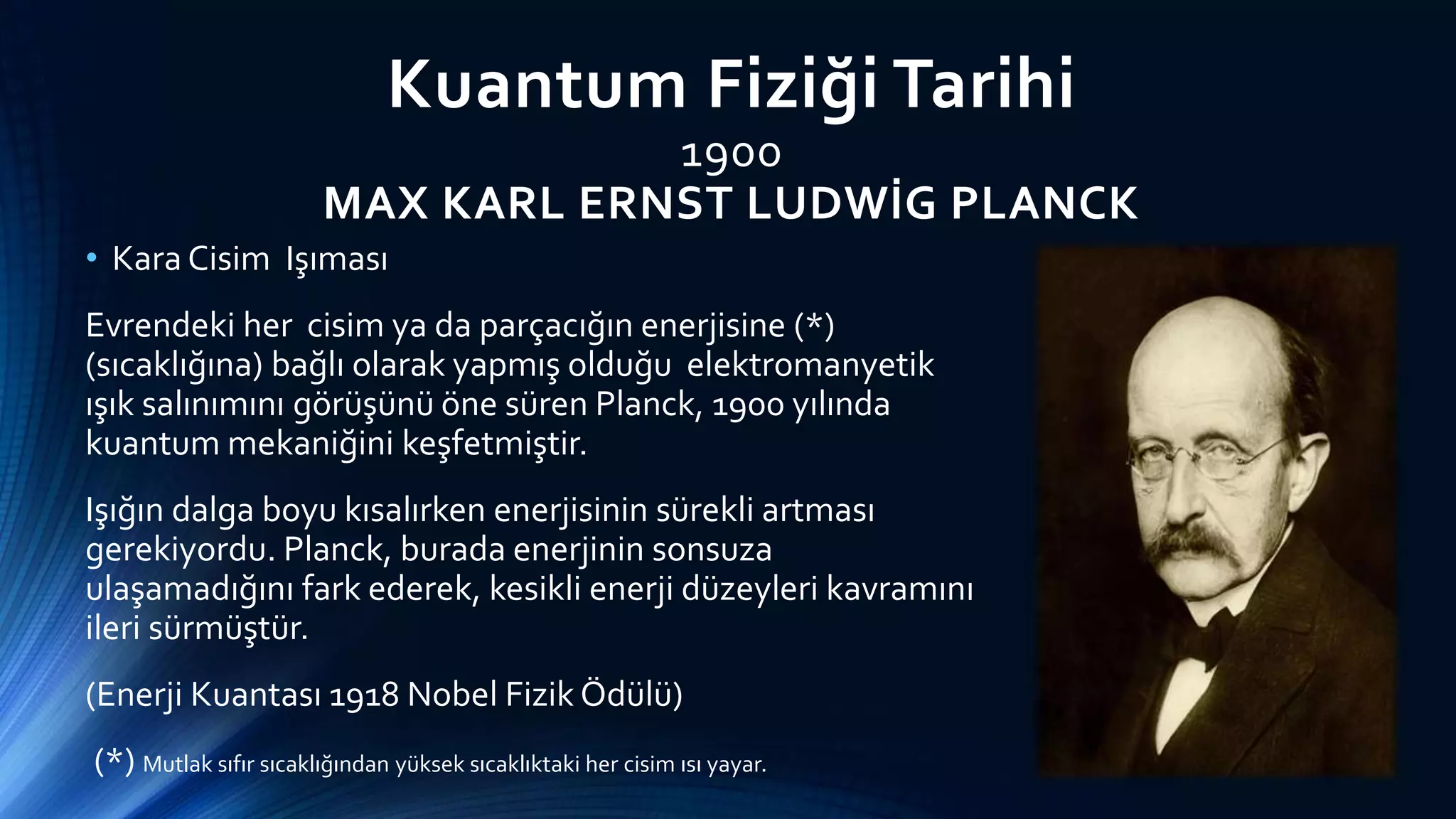 Kuantum Fiziği Tarihi
1900
MAX KARL ERNST LUDWİG PLANCK

• Kara Cisim Işıması

Evrendeki her cisim ya da parçacığın enerjisine (*) (sıcaklığına) bağlı olarak yapmış olduğu elektromanyetik ışık salınımını görüşünü öne süren Planck, 1900 yılında kuantum mekaniğini keşfetmiştir.

Işığın dalga boyu kısalırken enerjisinin sürekli artması gerekiyordu. Planck, burada enerjinin sonsuza ulaşamadığını fark ederek, kesikli enerji düzeyleri kavramını ileri sürmüştür.

(Enerji Kuantası 1918 Nobel Fizik Ödülü)

(*) Mutlak sıfır sıcaklığından yüksek sıcaklıktaki her cisim ısı yayar.